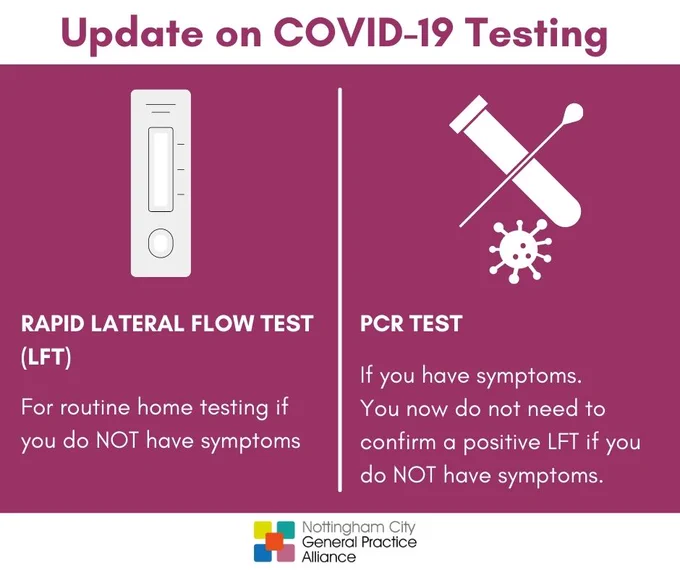 Update on COVID-19 Testing

RAPID LATERAL FLOW TEST (LFT)

For routine home testing if you do NOT have symptoms

PCR TEST

If you have symptoms. You now do not need to confirm a positive LFT if you do NOT have symptoms.

Nottingham City
General Practice
Alliance